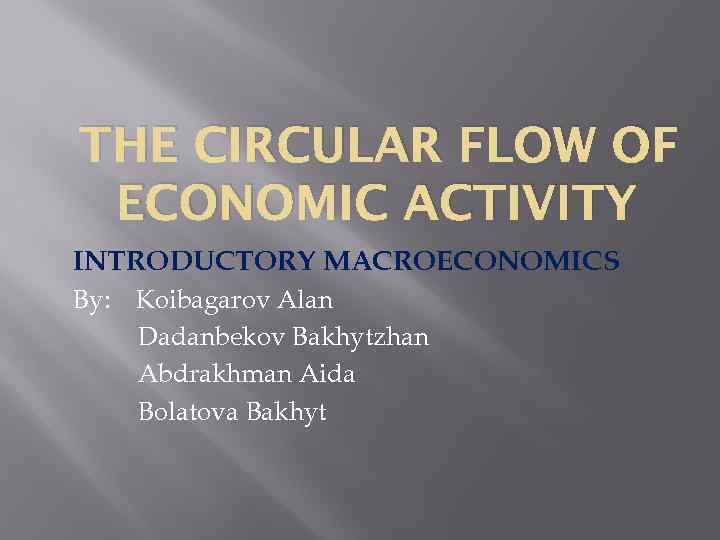 THE CIRCULAR FLOW OF ECONOMIC ACTIVITY

INTRODUCTORY MACROECONOMICS

By: Koibagarov Alan
Dadanbekov Bakhytzhan
Abdrakhman Aida
Bolatova Bakhyt